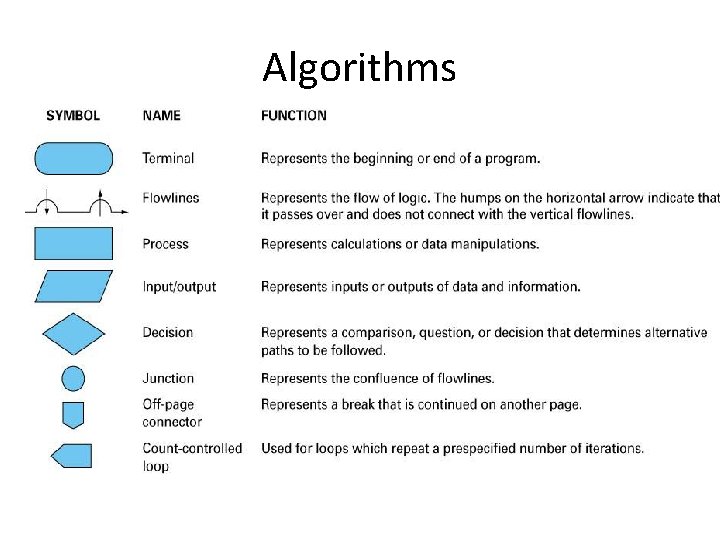 Algorithms

| SYMBOL | NAME | FUNCTION |
|---|---|---|
| | Terminal | Represents the beginning or end of a program. |
| | Flowlines | Represents the flow of logic. The humps on the horizontal arrow indicate that it passes over and does not connect with the vertical flowlines. |
| | Process | Represents calculations or data manipulations. |
| | Input/output | Represents inputs or outputs of data and information. |
| | Decision | Represents a comparison, question, or decision that determines alternative paths to be followed. |
| | Junction | Represents the confluence of flowlines. |
| | Off-page connector | Represents a break that is continued on another page. |
| | Count-controlled loop | Used for loops which repeat a prespecified number of iterations. |